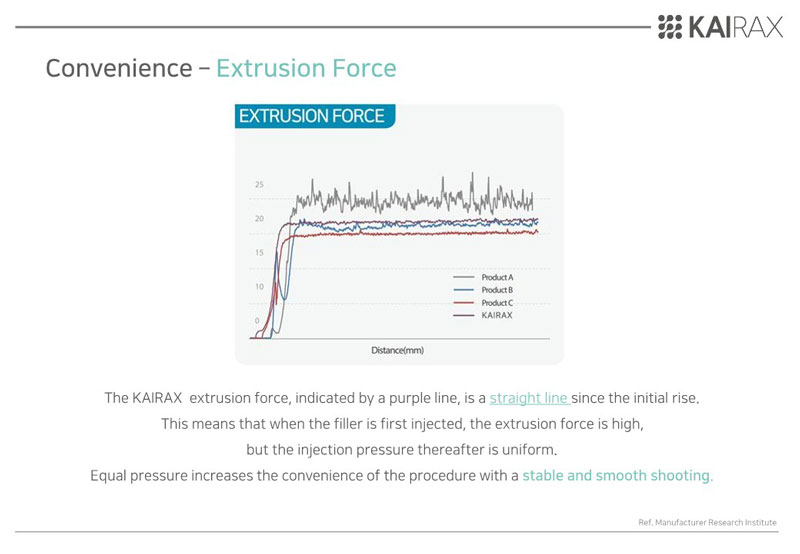 KAIRAX

Convenience – Extrusion Force

EXTRUSION FORCE

25
20
15
10
0

Product A
Product B
Product C
KAIRAX

Distance(mm)

The KAIRAX extrusion force, indicated by a purple line, is a straight line since the initial rise.
This means that when the filler is first injected, the extrusion force is high,
but the injection pressure thereafter is uniform.
Equal pressure increases the convenience of the procedure with a stable and smooth shooting.

Ref. Manufacturer Research Institute